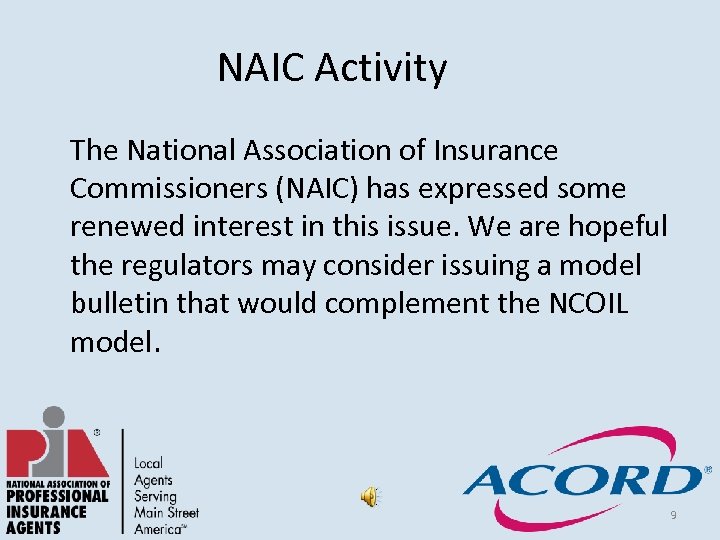 NAIC Activity

The National Association of Insurance Commissioners (NAIC) has expressed some renewed interest in this issue. We are hopeful the regulators may consider issuing a model bulletin that would complement the NCOIL model.

PIA®
NATIONAL ASSOCIATION OF PROFESSIONAL INSURANCE AGENTS

Local Agents Serving Main Street America℠

ACORD®

9